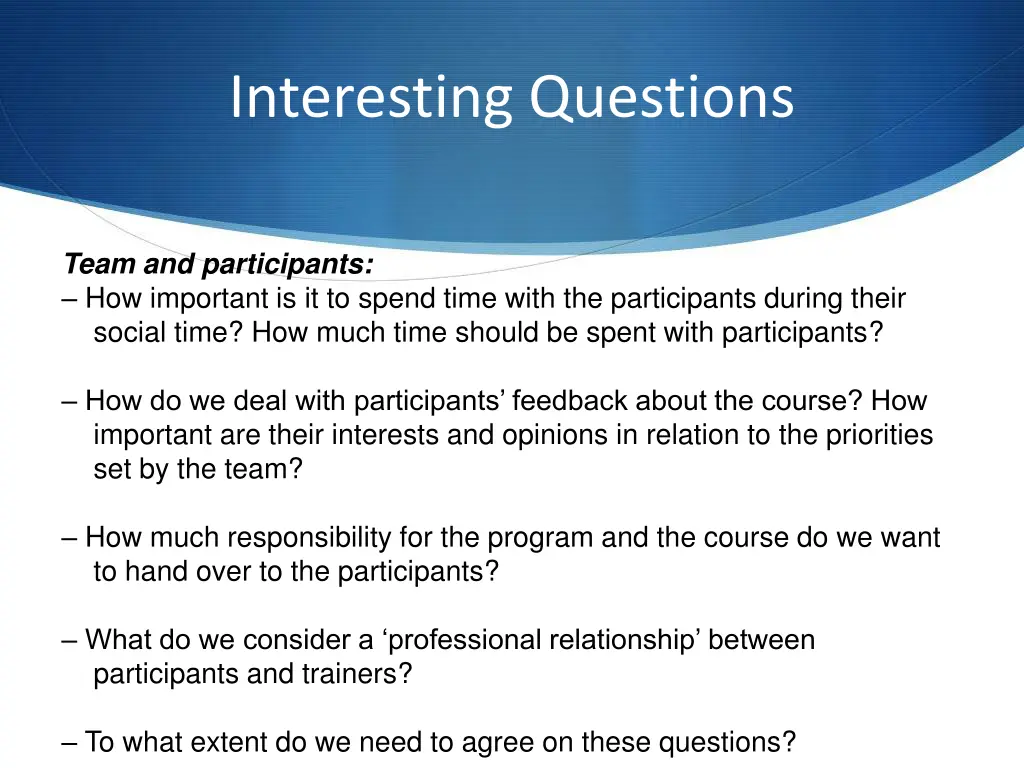 Interesting Questions

Team and participants:

– How important is it to spend time with the participants during their social time? How much time should be spent with participants?

– How do we deal with participants' feedback about the course? How important are their interests and opinions in relation to the priorities set by the team?

– How much responsibility for the program and the course do we want to hand over to the participants?

– What do we consider a 'professional relationship' between participants and trainers?

– To what extent do we need to agree on these questions?